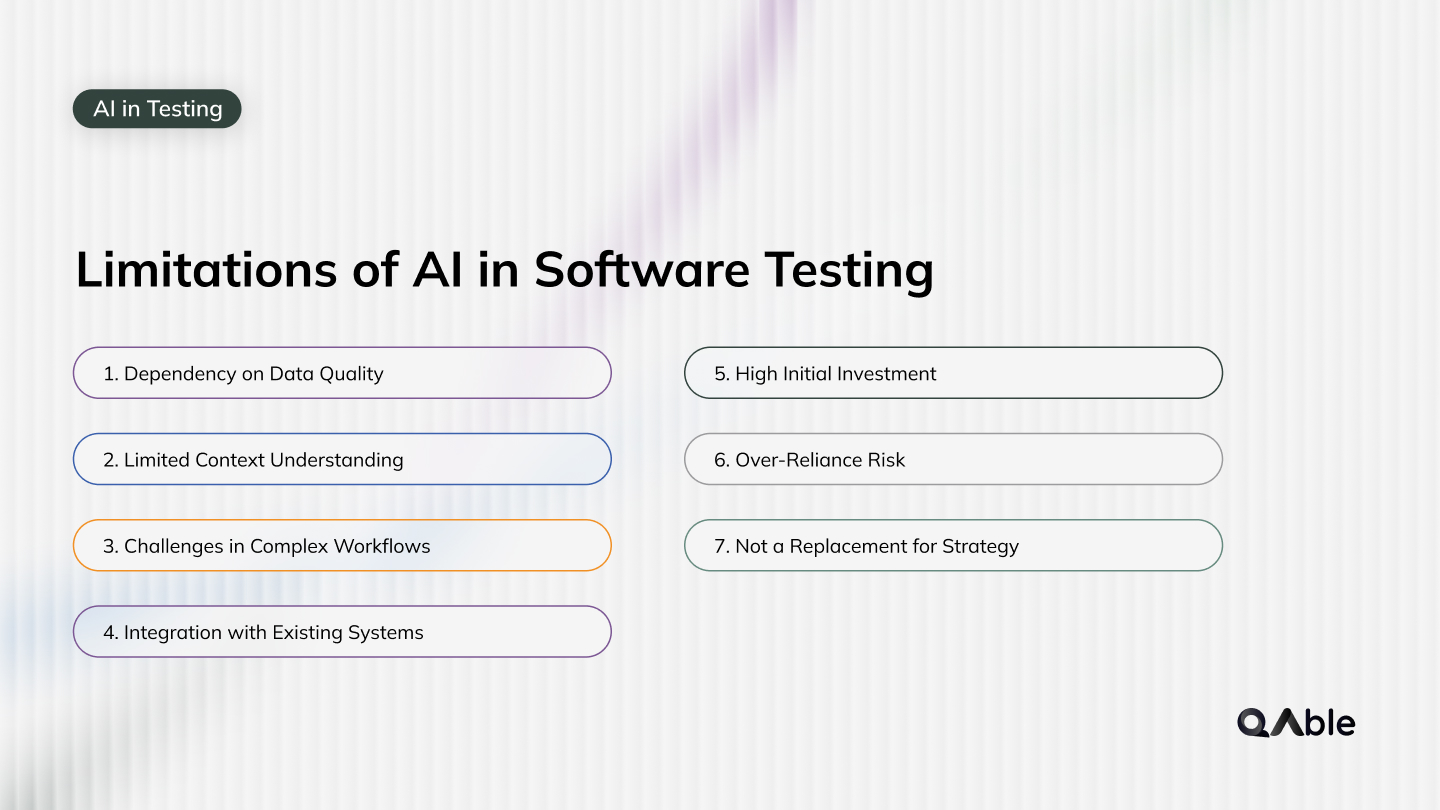 AI in Testing

Limitations of AI in Software Testing

1. Dependency on Data Quality

2. Limited Context Understanding

3. Challenges in Complex Workflows

4. Integration with Existing Systems

5. High Initial Investment

6. Over-Reliance Risk

7. Not a Replacement for Strategy

QAble